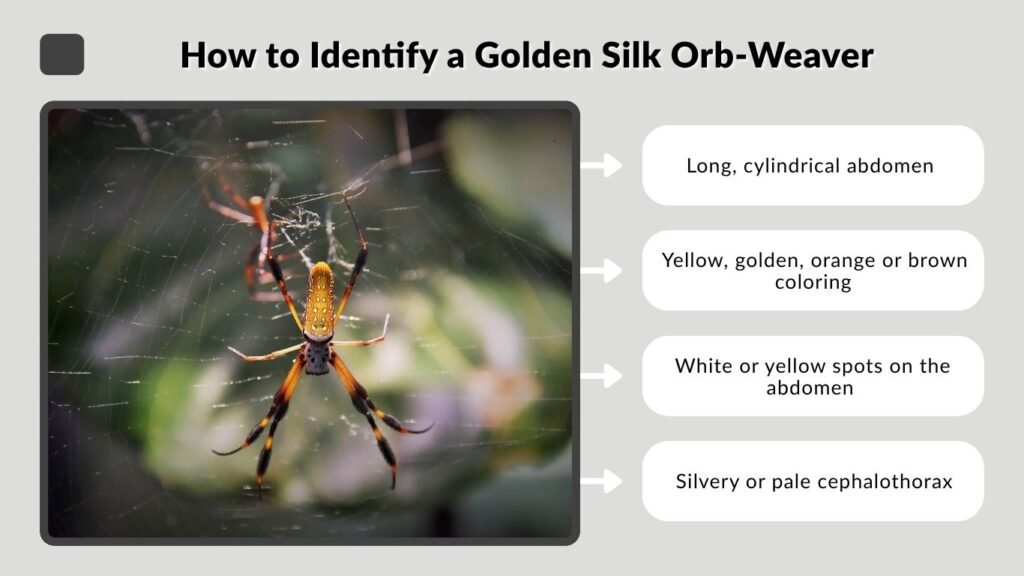 How to Identify a Golden Silk Orb-Weaver

Long, cylindrical abdomen

Yellow, golden, orange or brown coloring

White or yellow spots on the abdomen

Silvery or pale cephalothorax